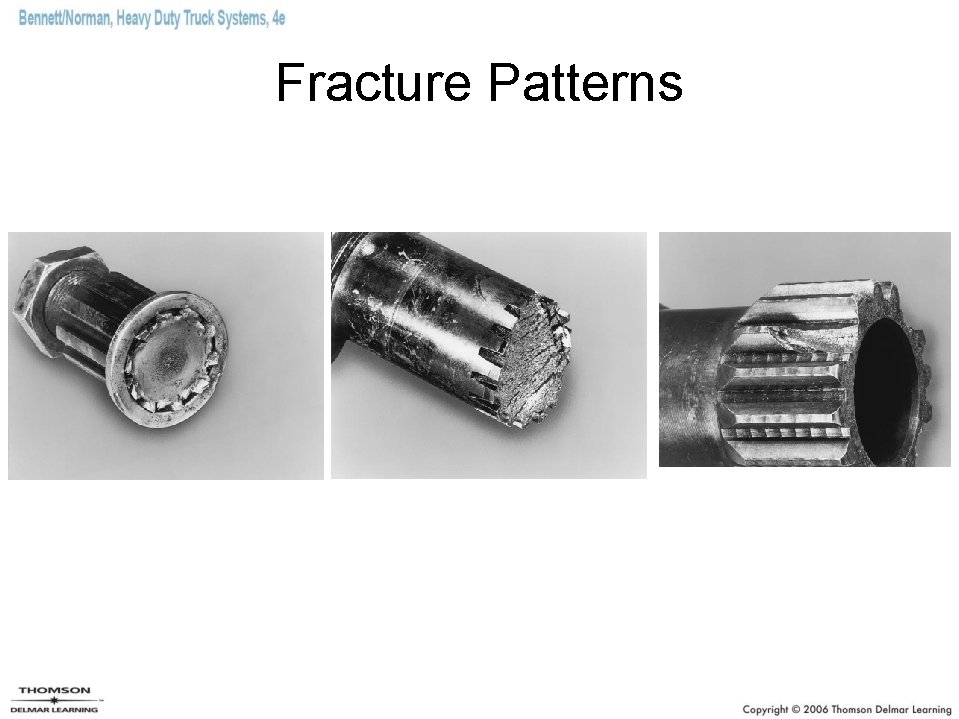 Bennett/Norman, Heavy Duty Truck Systems, 4e

Fracture Patterns

THOMSON
DELMAR LEARNING

Copyright © 2006 Thomson Delmar Learning